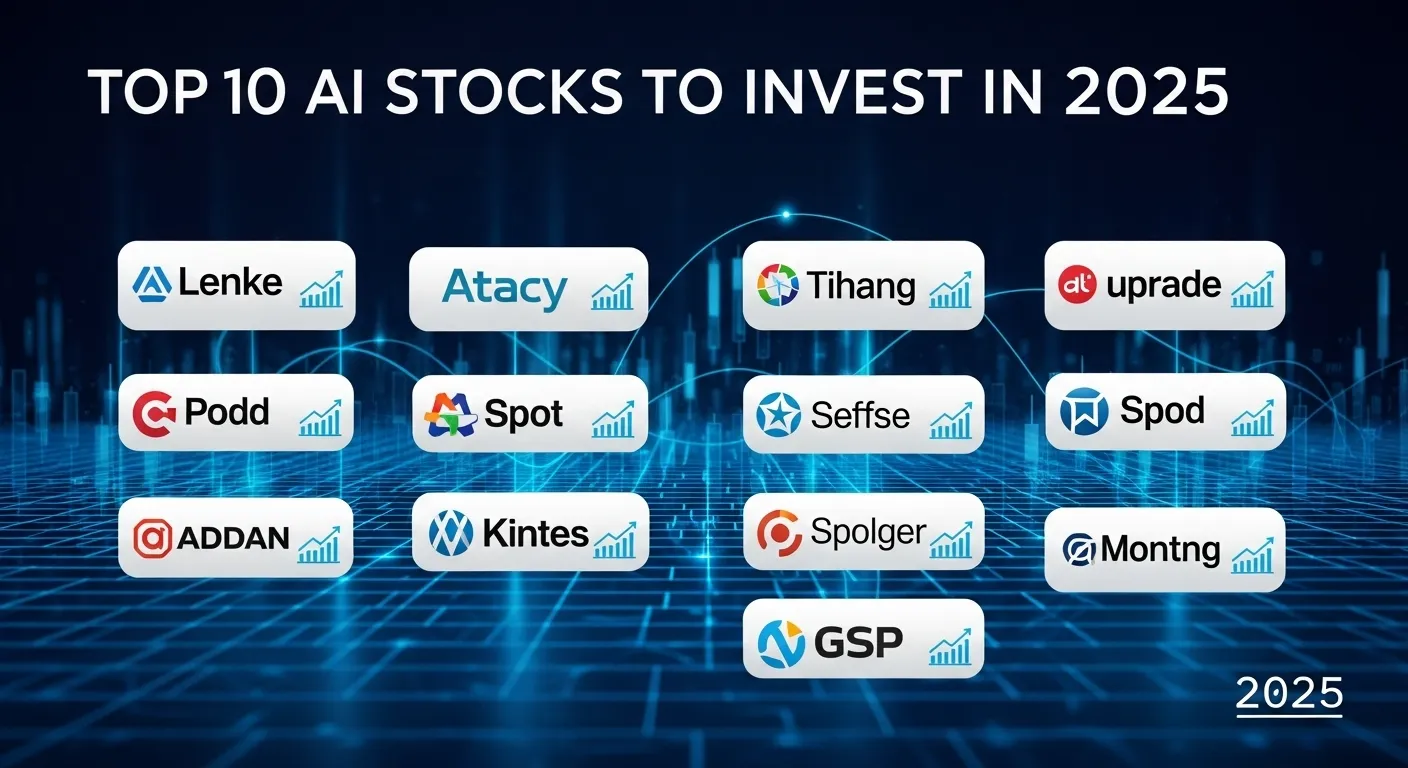 TOP 10 AI STOCKS TO INVEST IN 2025

Lenke

Podd

ADDAN

Atacy

Spot

Kintes

Tihang

Seffse

Spolger

GSP

dl uprade

Spod

Montng

2025